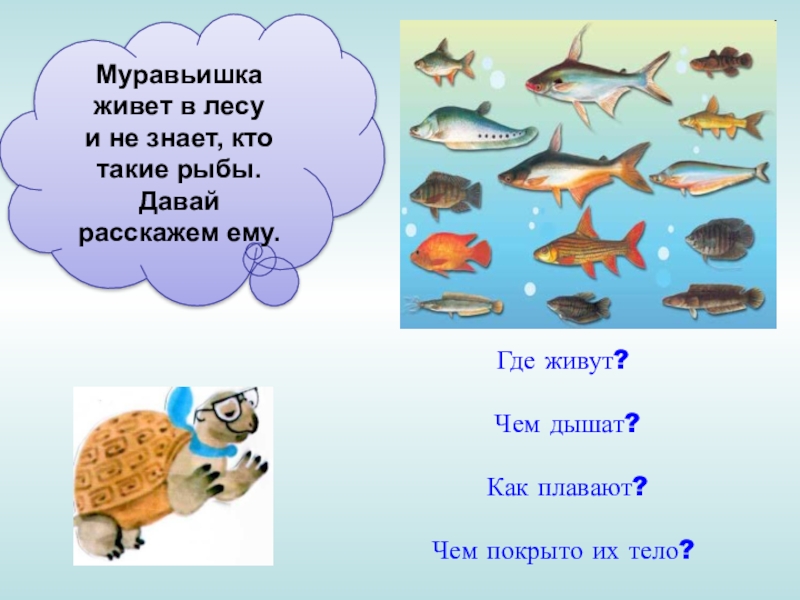 Муравьишка живет в лесу и не знает, кто такие рыбы. Давай расскажем ему.

Где живут?

Чем дышат?

Как плавают?

Чем покрыто их тело?